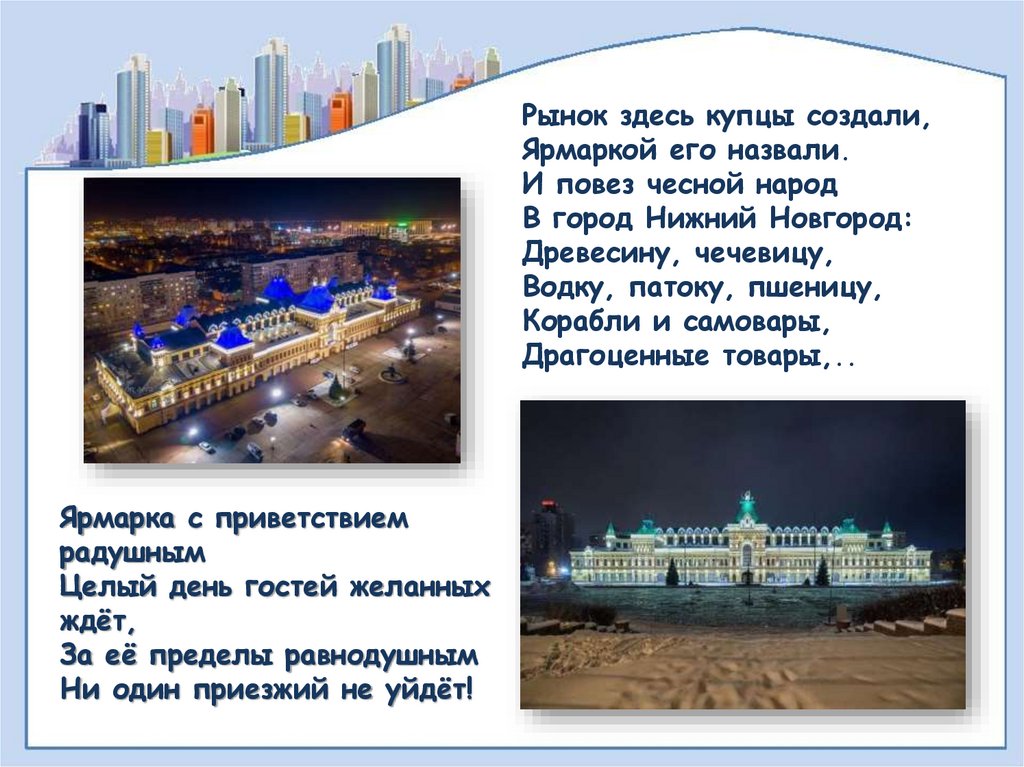 Рынок здесь купцы создали,
Ярмаркой его назвали.
И повез чесной народ
В город Нижний Новгород:
Древесину, чечевицу,
Водку, патоку, пшеницу,
Корабли и самовары,
Драгоценные товары,..

Ярмарка с приветствием радушным
Целый день гостей желанных ждёт,
За её пределы равнодушным
Ни один приезжий не уйдёт!